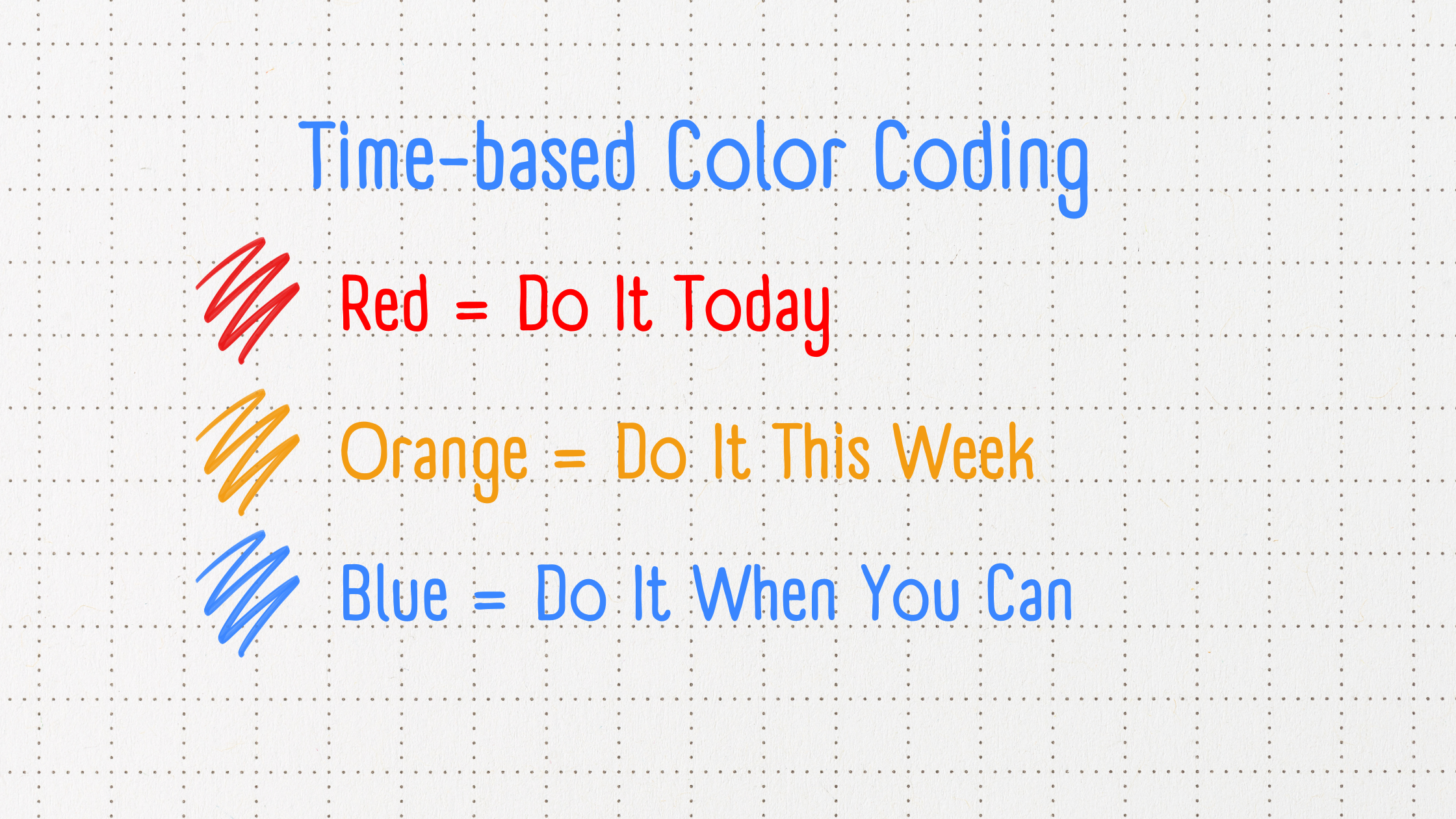 Time-based Color Coding

Red = Do It Today

Orange = Do It This Week

Blue = Do It When You Can